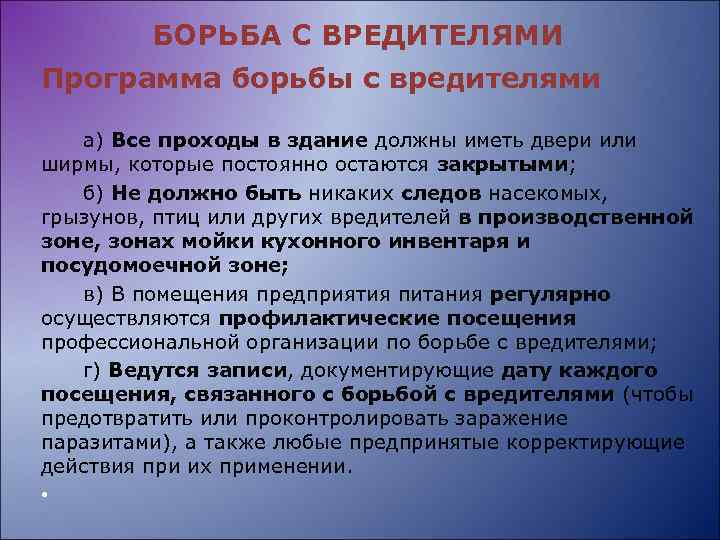 БОРЬБА С ВРЕДИТЕЛЯМИ

Программа борьбы с вредителями

а) Все проходы в здание должны иметь двери или ширмы, которые постоянно остаются закрытыми;

б) Не должно быть никаких следов насекомых, грызунов, птиц или других вредителей в производственной зоне, зонах мойки кухонного инвентаря и посудомоечной зоне;

в) В помещения предприятия питания регулярно осуществляются профилактические посещения профессиональной организации по борьбе с вредителями;

г) Ведутся записи, документирующие дату каждого посещения, связанного с борьбой с вредителями (чтобы предотвратить или проконтролировать заражение паразитами), а также любые предпринятые корректирующие действия при их применении.

•